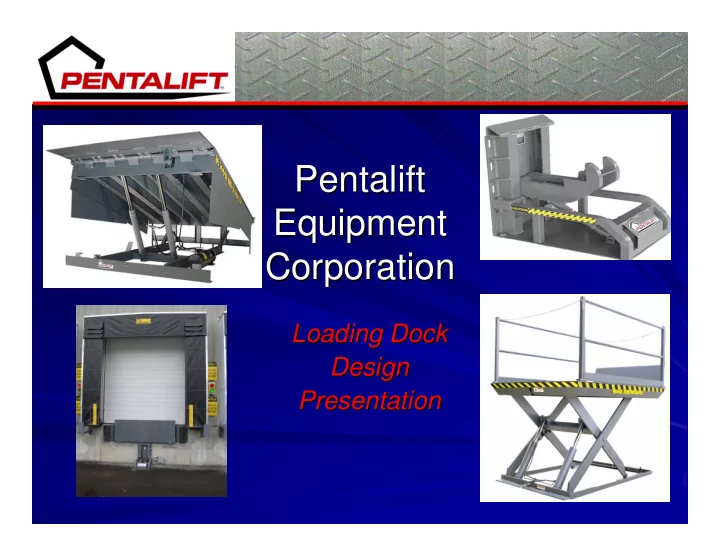 PENTALIFT

Pentalift Equipment Corporation

Loading Dock Design Presentation